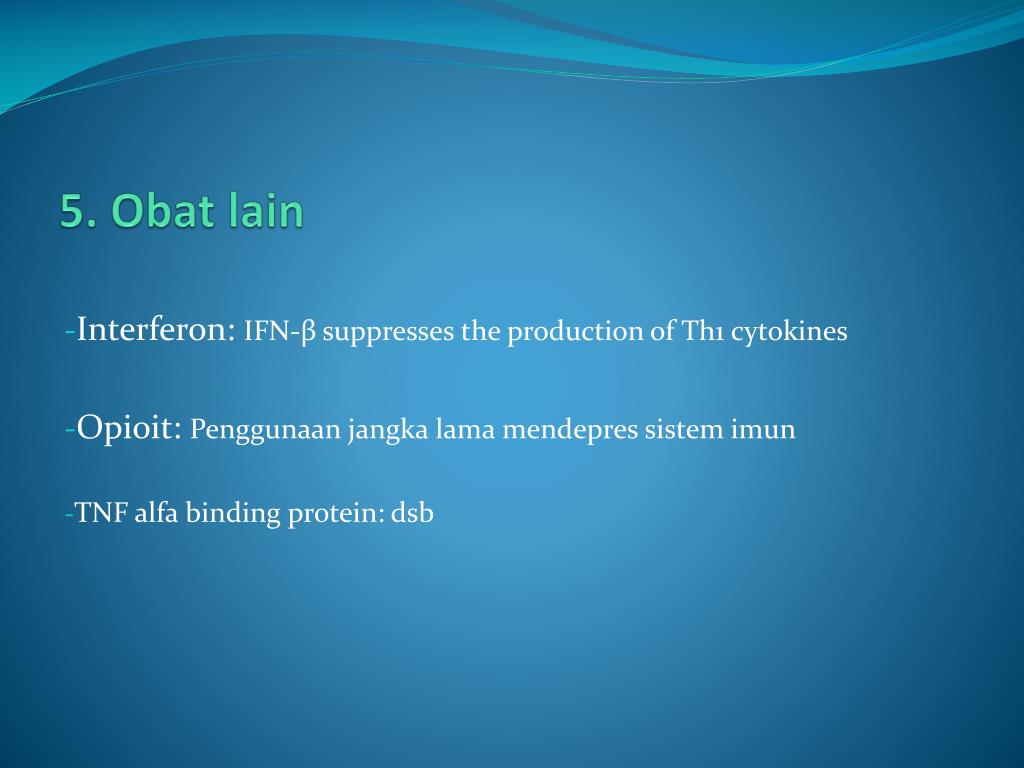 5. Obat lain

-Interferon: IFN-β suppresses the production of Th1 cytokines

-Opioit: Penggunaan jangka lama mendepres sistem imun

-TNF alfa binding protein: dsb